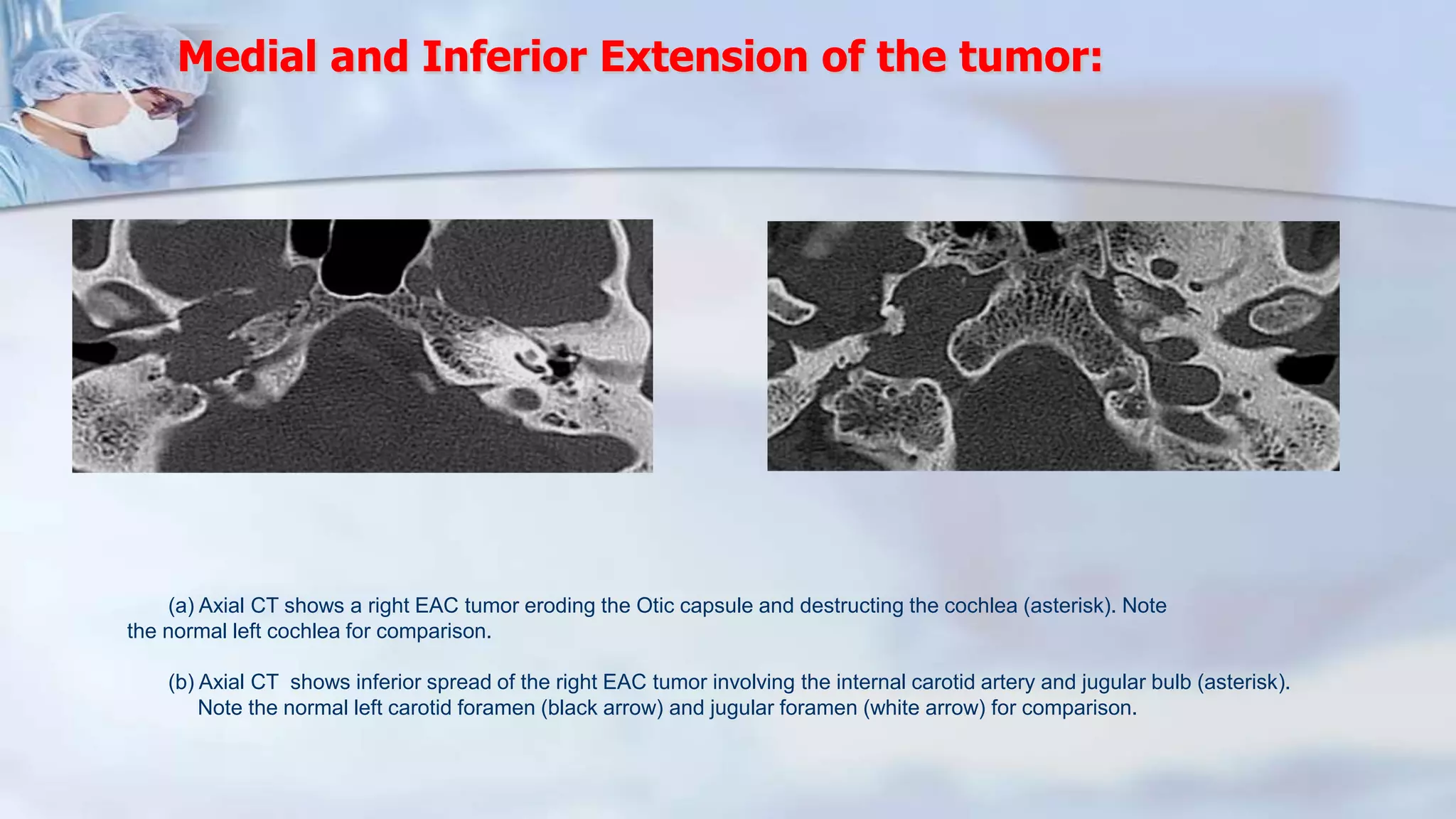 Medial and Inferior Extension of the tumor:

(a) Axial CT shows a right EAC tumor eroding the Otic capsule and destructing the cochlea (asterisk). Note the normal left cochlea for comparison.

(b) Axial CT shows inferior spread of the right EAC tumor involving the internal carotid artery and jugular bulb (asterisk). Note the normal left carotid foramen (black arrow) and jugular foramen (white arrow) for comparison.